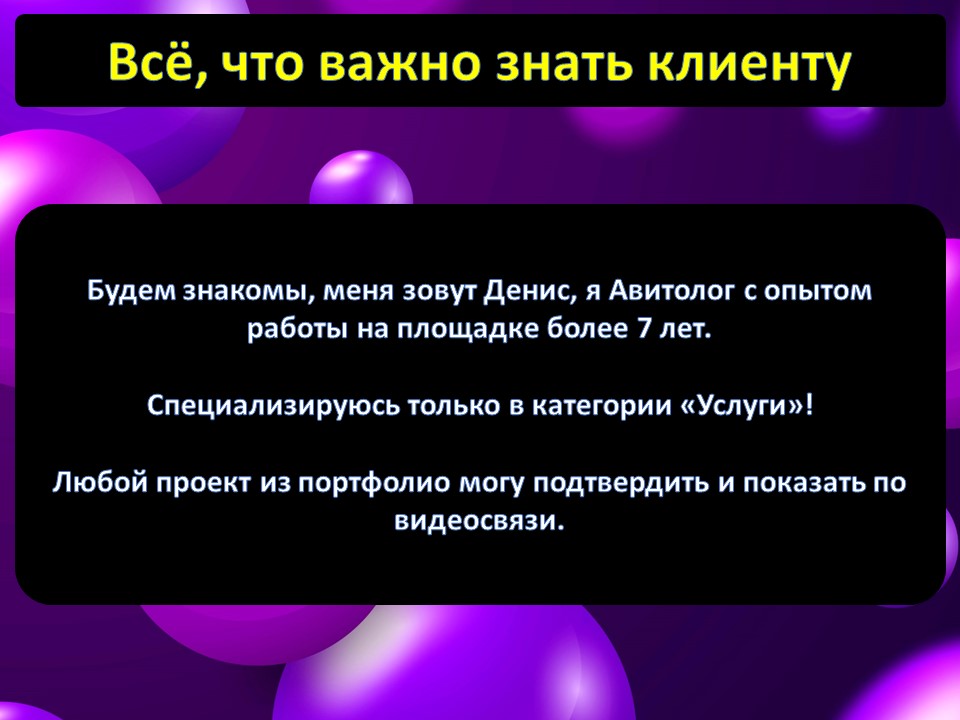 Всё, что важно знать клиенту

Будем знакомы, меня зовут Денис, я Авитолог с опытом работы на площадке более 7 лет.

Специализируюсь только в категории «Услуги»!

Любой проект из портфолио могу подтвердить и показать по видеосвязи.